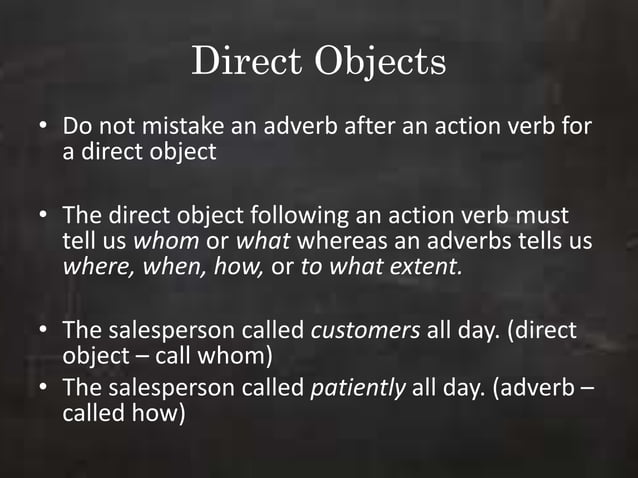 Direct Objects

• Do not mistake an adverb after an action verb for a direct object

• The direct object following an action verb must tell us whom or what whereas an adverbs tells us where, when, how, or to what extent.

• The salesperson called customers all day. (direct object – call whom)
• The salesperson called patiently all day. (adverb – called how)